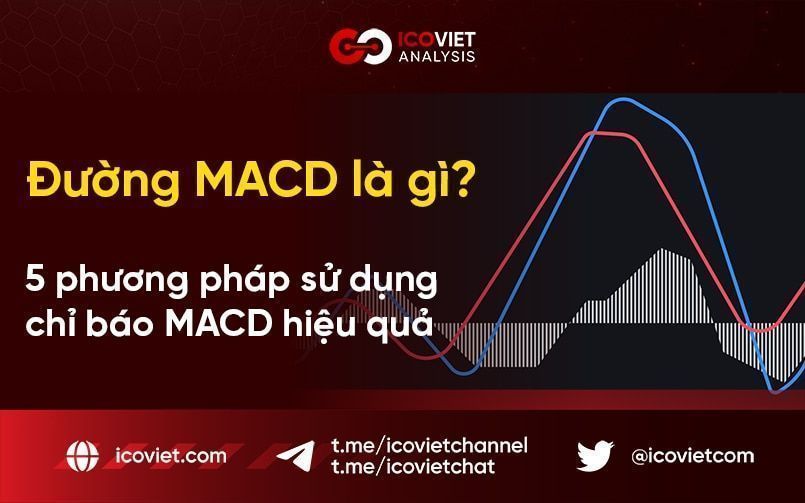 ICOVIET ANALYSIS

Đường MACD là gì?

5 phương pháp sử dụng chỉ báo MACD hiệu quả

icoviet.com

t.me/icovietchannel
t.me/icovietchat

@icovietcom